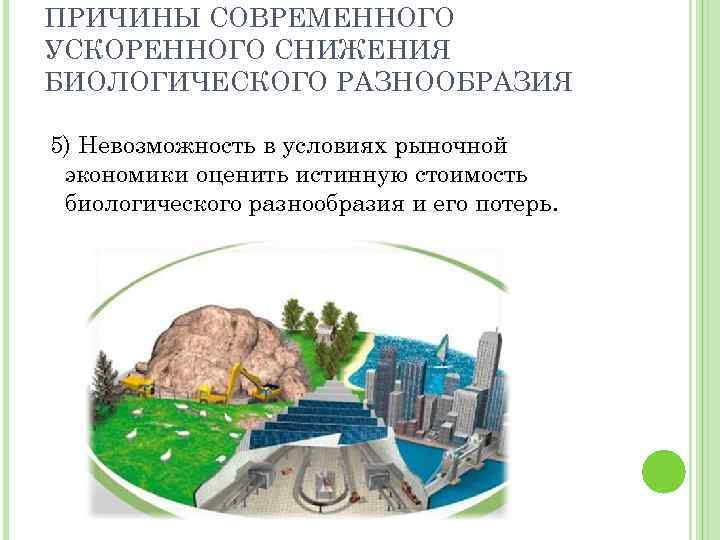 ПРИЧИНЫ СОВРЕМЕННОГО УСКОРЕННОГО СНИЖЕНИЯ БИОЛОГИЧЕСКОГО РАЗНООБРАЗИЯ

5) Невозможность в условиях рыночной экономики оценить истинную стоимость биологического разнообразия и его потерь.